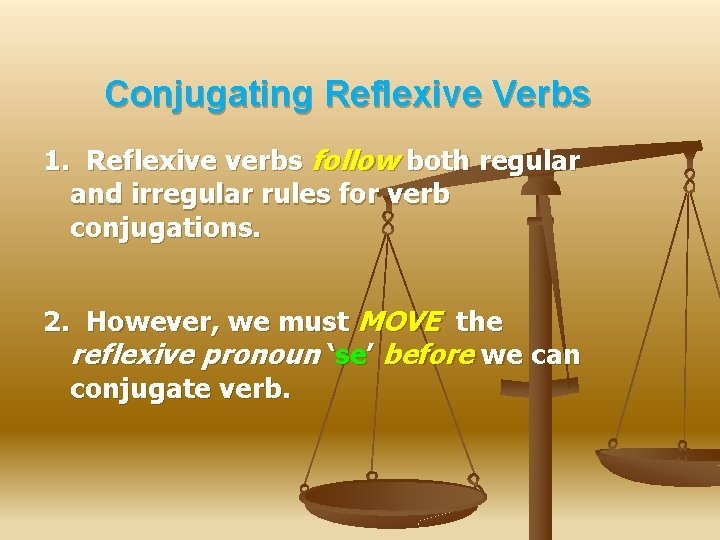 Conjugating Reflexive Verbs

1. Reflexive verbs follow both regular and irregular rules for verb conjugations.

2. However, we must MOVE the reflexive pronoun 'se' before we can conjugate verb.